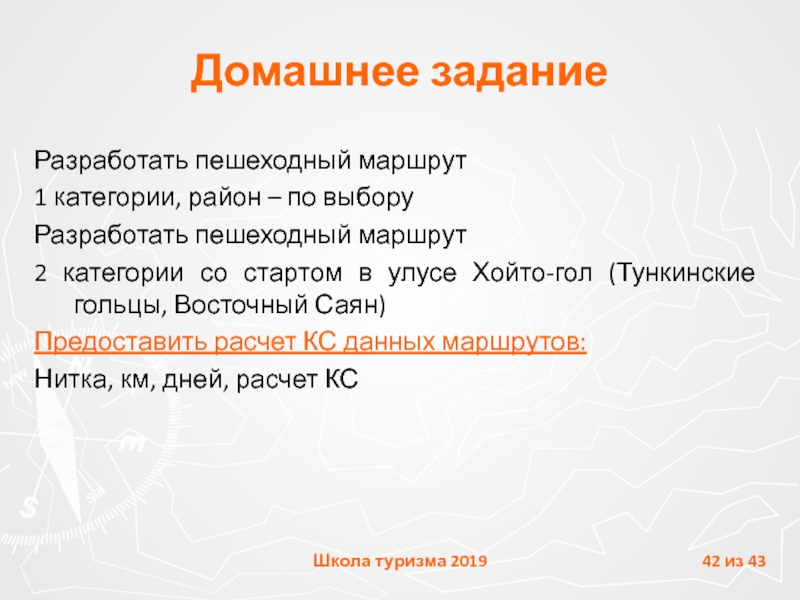 Домашнее задание

Разработать пешеходный маршрут

1 категории, район – по выбору

Разработать пешеходный маршрут

2 категории со стартом в улусе Хойто-гол (Тункинские гольцы, Восточный Саян)

Предоставить расчет КС данных маршрутов:

Нитка, км, дней, расчет КС

Школа туризма 2019

42 из 43